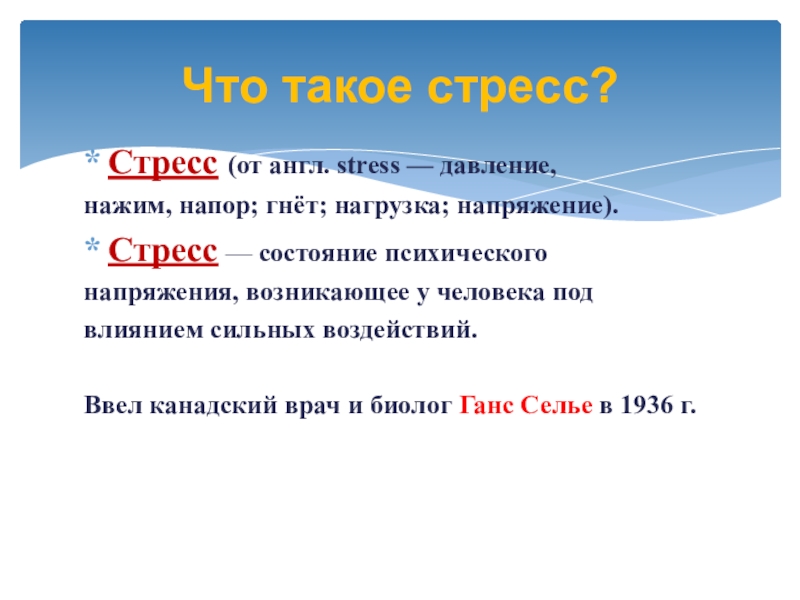 Что такое стресс?

* Стресс (от англ. stress — давление, нажим, напор; гнёт; нагрузка; напряжение).

* Стресс — состояние психического напряжения, возникающее у человека под влиянием сильных воздействий.

Ввел канадский врач и биолог Ганс Селье в 1936 г.